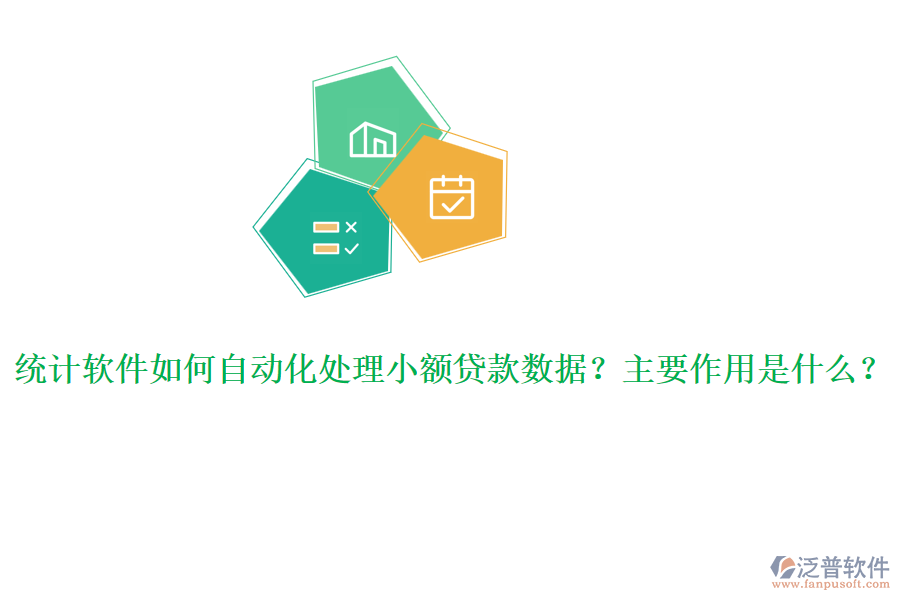 统计软件如何自动化处理小额贷款数据？主要作用是什么？

泛普软件
www.fanpusoft.com